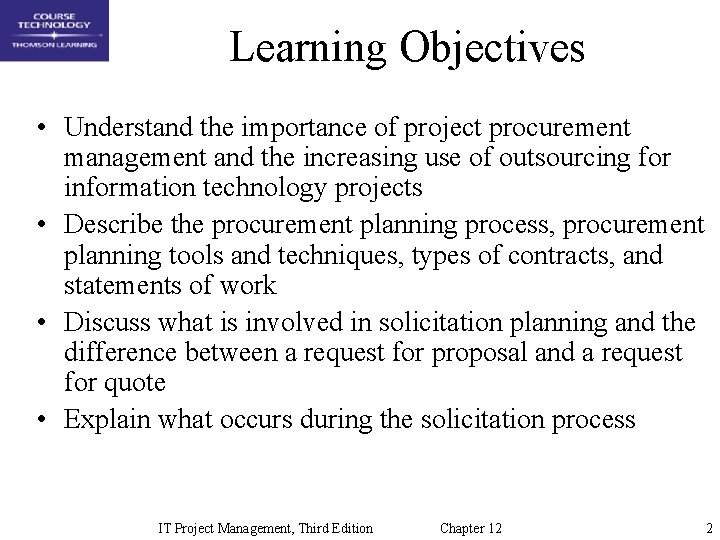 COURSE TECHNOLOGY
THOMSON LEARNING

Learning Objectives

• Understand the importance of project procurement management and the increasing use of outsourcing for information technology projects
• Describe the procurement planning process, procurement planning tools and techniques, types of contracts, and statements of work
• Discuss what is involved in solicitation planning and the difference between a request for proposal and a request for quote
• Explain what occurs during the solicitation process

IT Project Management, Third Edition Chapter 12 2